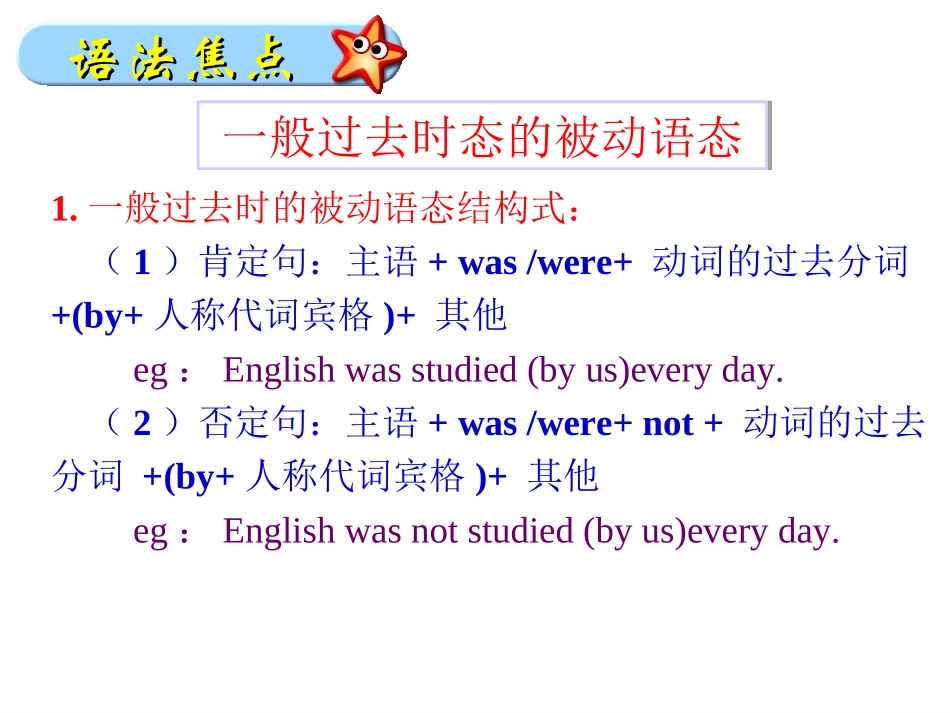 语法焦点

一般过去时态的被动语态

1. 一般过去时的被动语态结构式：

（ 1 ）肯定句：主语 + was /were+ 动词的过去分词 +(by+ 人称代词宾格 )+ 其他

eg ： English was studied (by us)every day.

（ 2 ）否定句：主语 + was /were+ not + 动词的过去分词 +(by+ 人称代词宾格 )+ 其他

eg ： English was not studied (by us)every day.